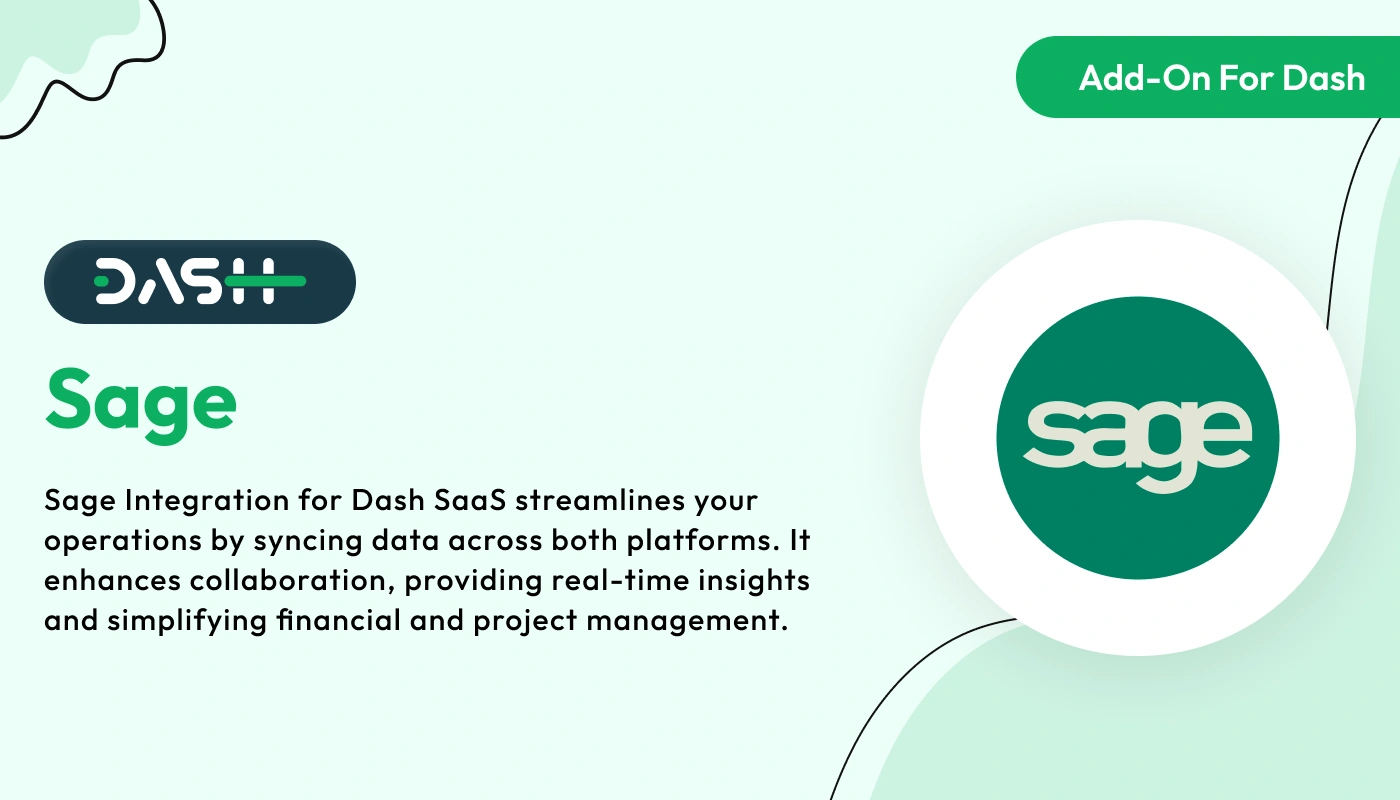 Add-On For Dash

DASH

Sage

Sage Integration for Dash SaaS streamlines your operations by syncing data across both platforms. It enhances collaboration, providing real-time insights and simplifying financial and project management.

sage